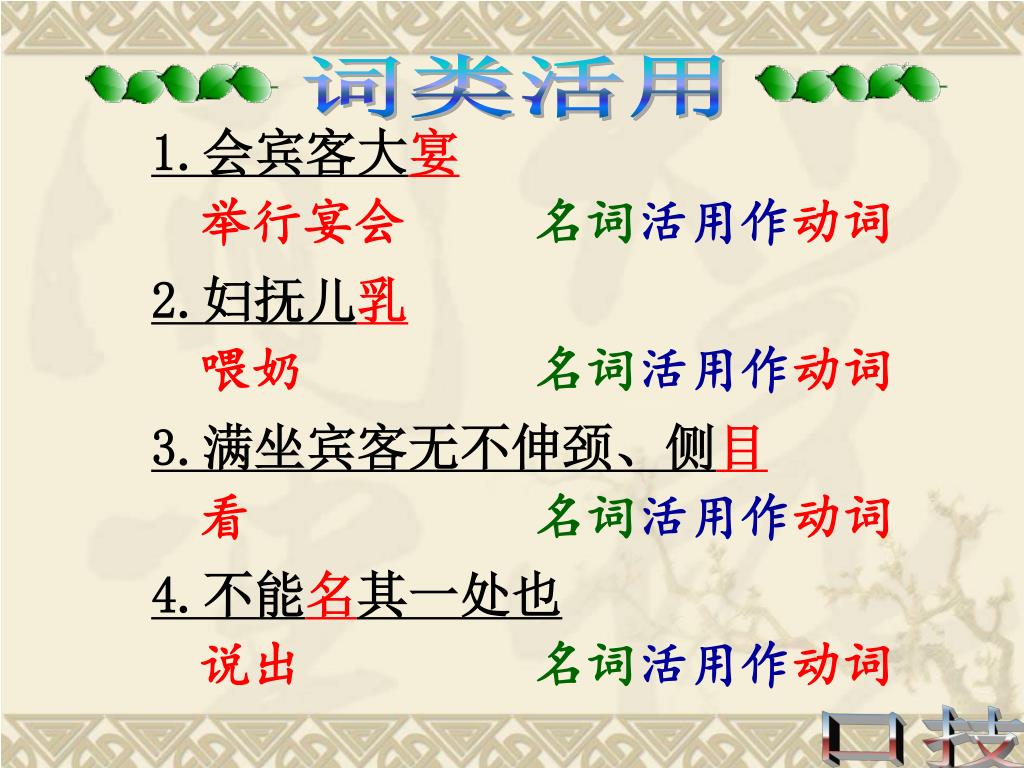 词类活用

1. 会宾客大宴

举行宴会　　名词活用作动词

2. 妇抚儿乳

喂奶　　名词活用作动词

3. 满坐宾客无不伸颈、侧目

看　　名词活用作动词

4. 不能名其一处也

说出　　名词活用作动词

口技